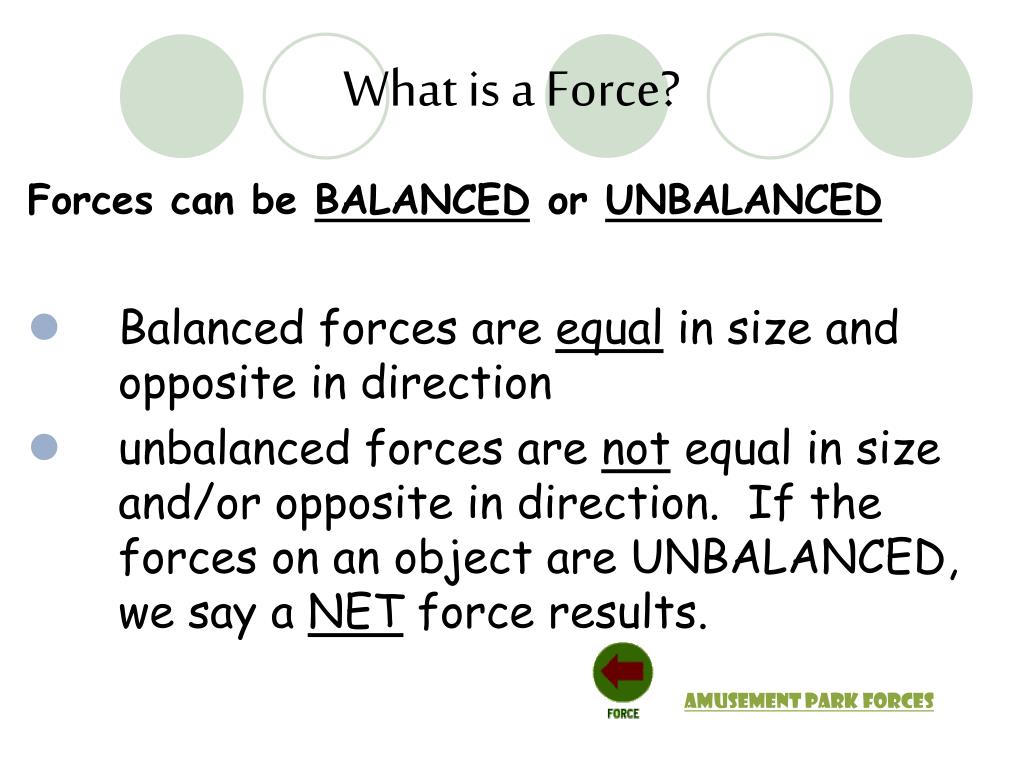 What is a Force?

Forces can be BALANCED or UNBALANCED

Balanced forces are equal in size and opposite in direction

unbalanced forces are not equal in size and/or opposite in direction. If the forces on an object are UNBALANCED, we say a NET force results.

FORCE

AMUSEMENT PARK FORCES